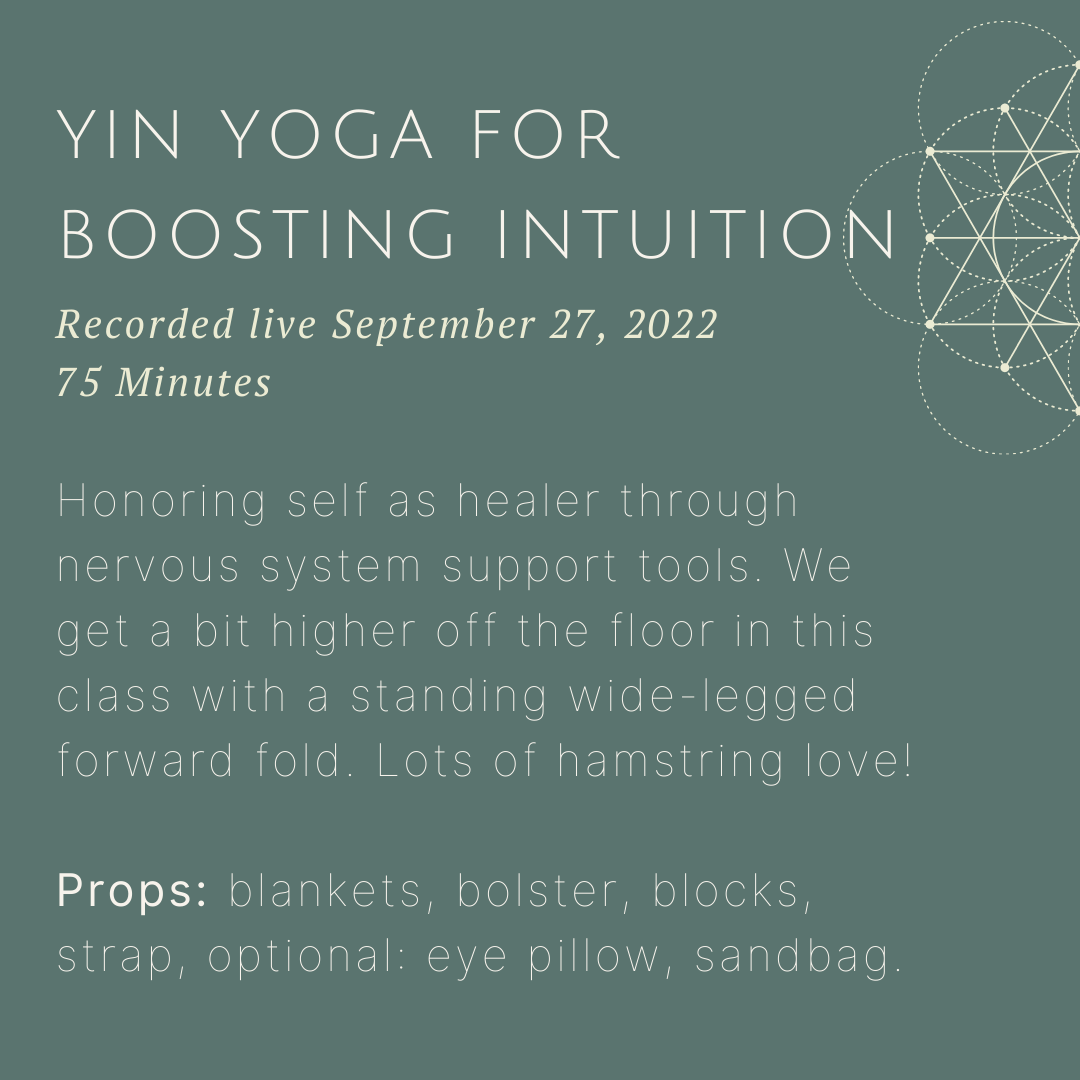 YIN YOGA FOR BOOSTING INTUITION

Recorded live September 27, 2022
75 Minutes

Honoring self as healer through nervous system support tools. We get a bit higher off the floor in this class with a standing wide-legged forward fold. Lots of hamstring love!

Props: blankets, bolster, blocks, strap, optional: eye pillow, sandbag.